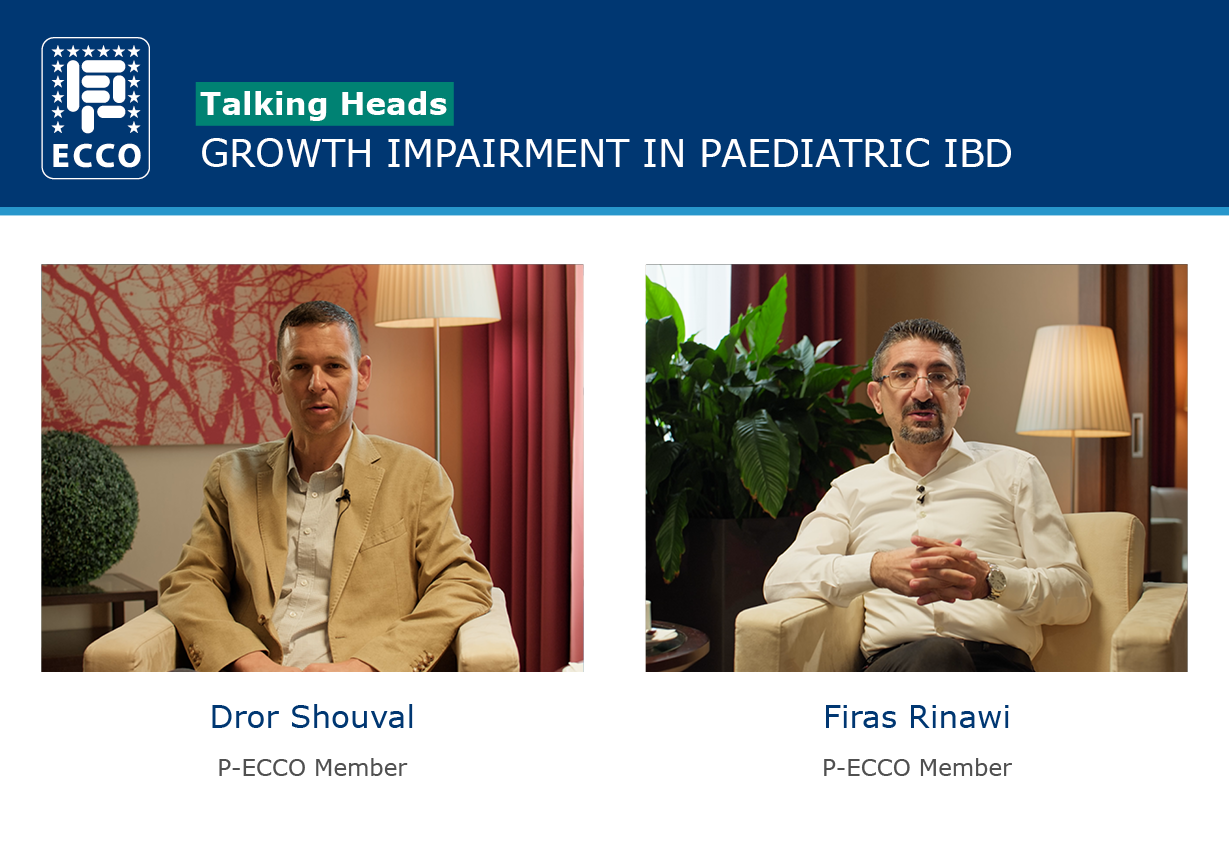 ECCO

Talking Heads
GROWTH IMPAIRMENT IN PAEDIATRIC IBD

Dror Shouval
P-ECCO Member

Firas Rinawi
P-ECCO Member